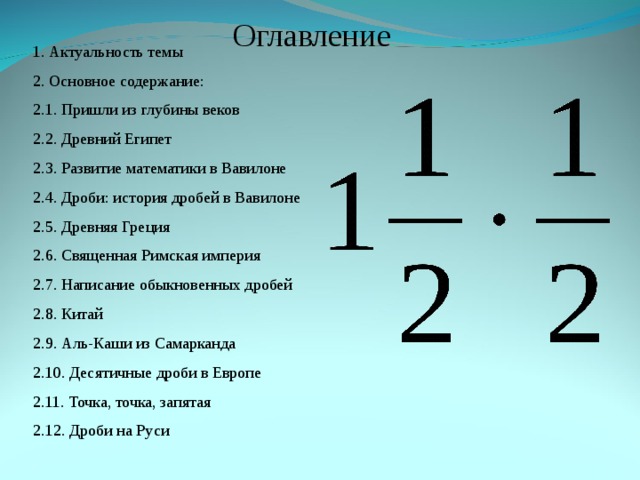 Оглавление

1. Актуальность темы

2. Основное содержание:

2.1. Пришли из глубины веков

2.2. Древний Египет

2.3. Развитие математики в Вавилоне

2.4. Дроби: история дробей в Вавилоне

2.5. Древняя Греция

2.6. Священная Римская империя

2.7. Написание обыкновенных дробей

2.8. Китай

2.9. Аль-Каши из Самарканда

2.10. Десятичные дроби в Европе

2.11. Точка, точка, запятая

2.12. Дроби на Руси

$1\frac{1}{2} \cdot \frac{1}{2}$